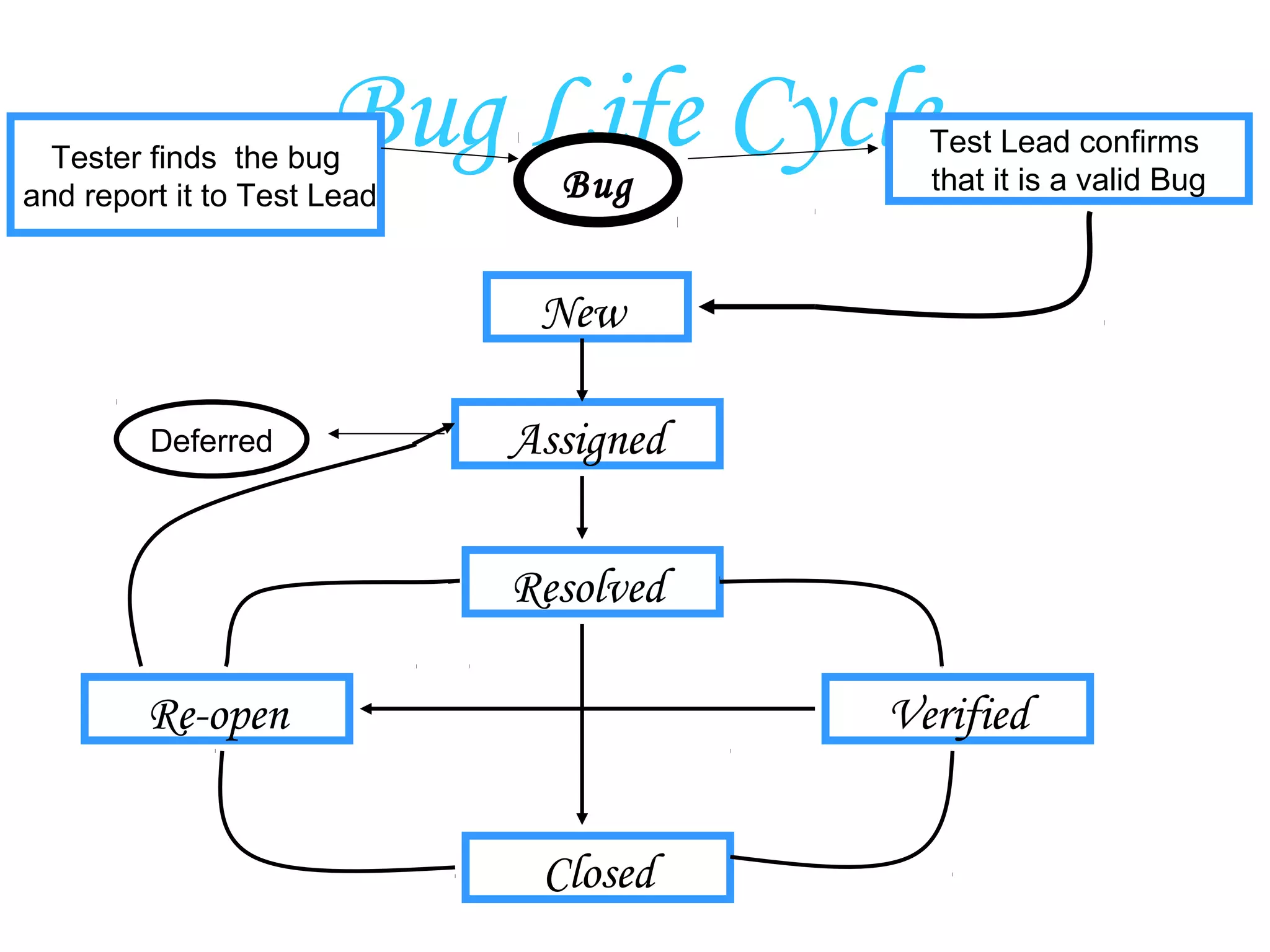 Bug Life Cycle

Tester finds the bug and report it to Test Lead

Bug

Test Lead confirms that it is a valid Bug

New

Deferred

Assigned

Resolved

Re-open

Verified

Closed